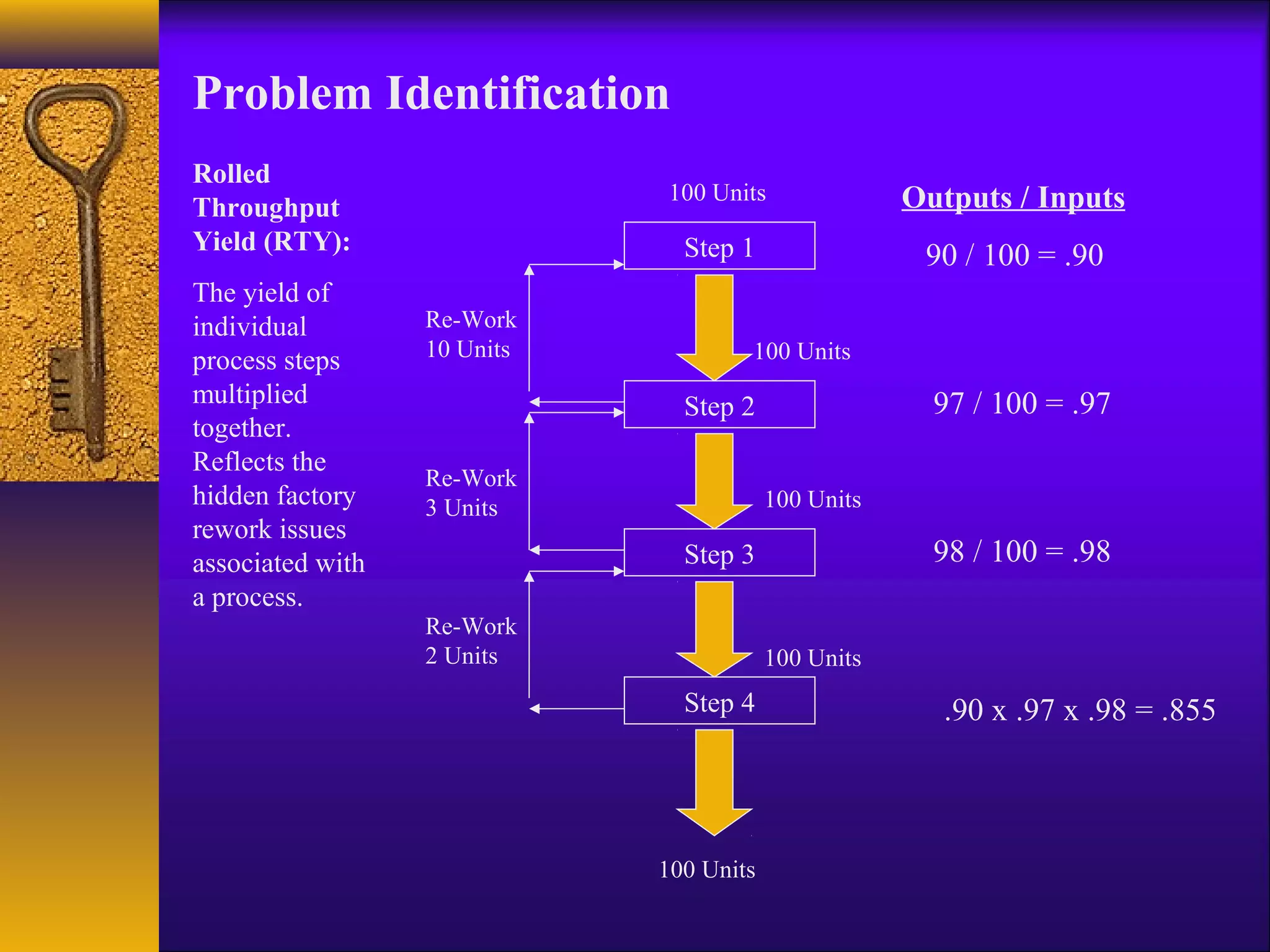 Problem Identification

Rolled Throughput Yield (RTY):

The yield of individual process steps multiplied together. Reflects the hidden factory rework issues associated with a process.

100 Units

Step 1

Re-Work
10 Units

100 Units

Step 2

Re-Work
3 Units

100 Units

Step 3

Re-Work
2 Units

100 Units

Step 4

100 Units

Outputs / Inputs

90 / 100 = .90

97 / 100 = .97

98 / 100 = .98

.90 x .97 x .98 = .855